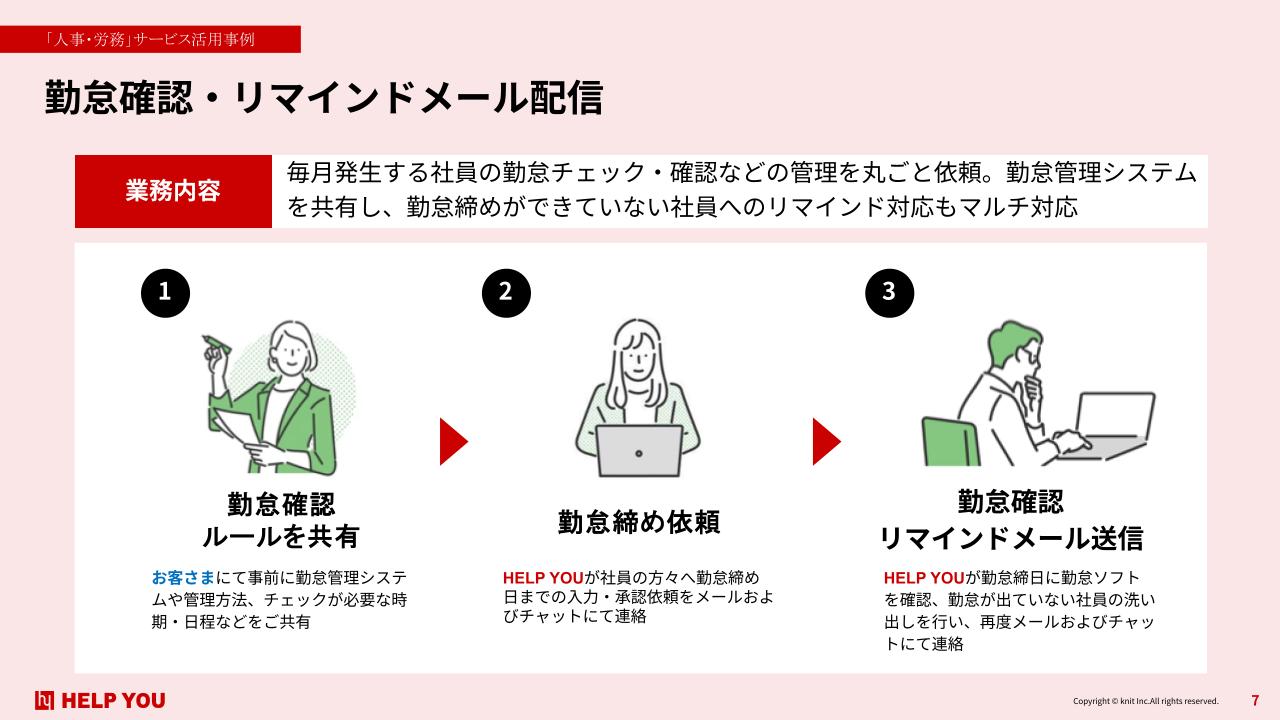 「人事・労務」サービス活用事例

勤怠確認・リマインドメール配信

業務内容

毎月発生する社員の勤怠チェック・確認などの管理を丸ごと依頼。勤怠管理システムを共有し、勤怠締めができていない社員へのリマインド対応もマルチ対応

1

勤怠確認
ルールを共有

お客さまにて事前に勤怠管理システムや管理方法、チェックが必要な時期・日程などをご共有

2

勤怠締め依頼

HELP YOUが社員の方々へ勤怠締め日までの入力・承認依頼をメールおよびチャットにて連絡

3

勤怠確認
リマインドメール送信

HELP YOUが勤怠締日に勤怠ソフトを確認、勤怠が出ていない社員の洗い出しを行い、再度メールおよびチャットにて連絡

HELP YOU

Copyright © knit Inc.All rights reserved.

7